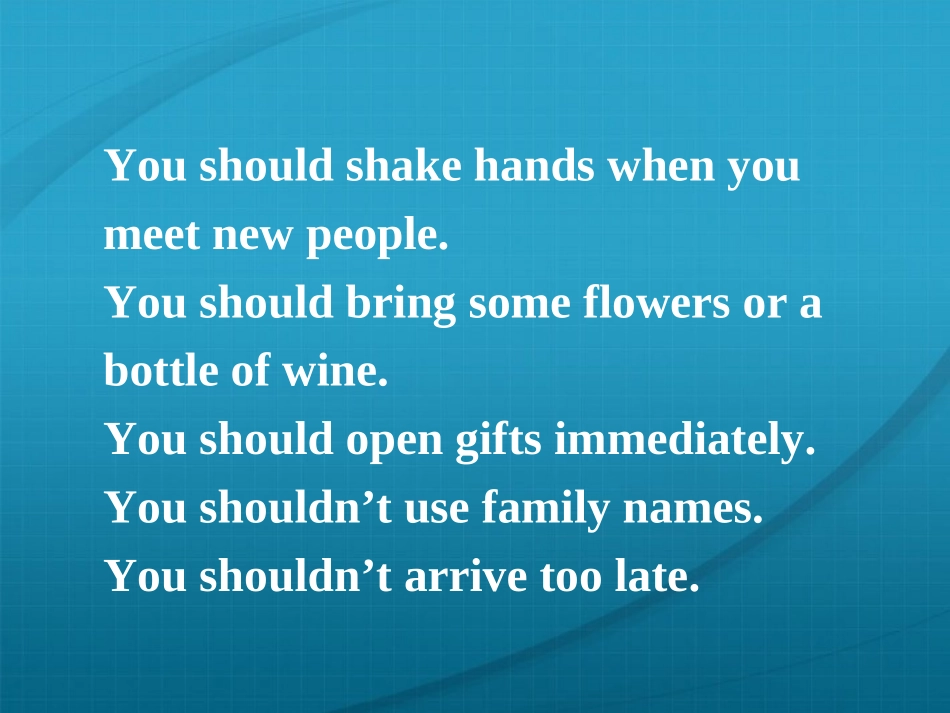 You should shake hands when you meet new people.

You should bring some flowers or a bottle of wine.

You should open gifts immediately.

You shouldn't use family names.

You shouldn't arrive too late.